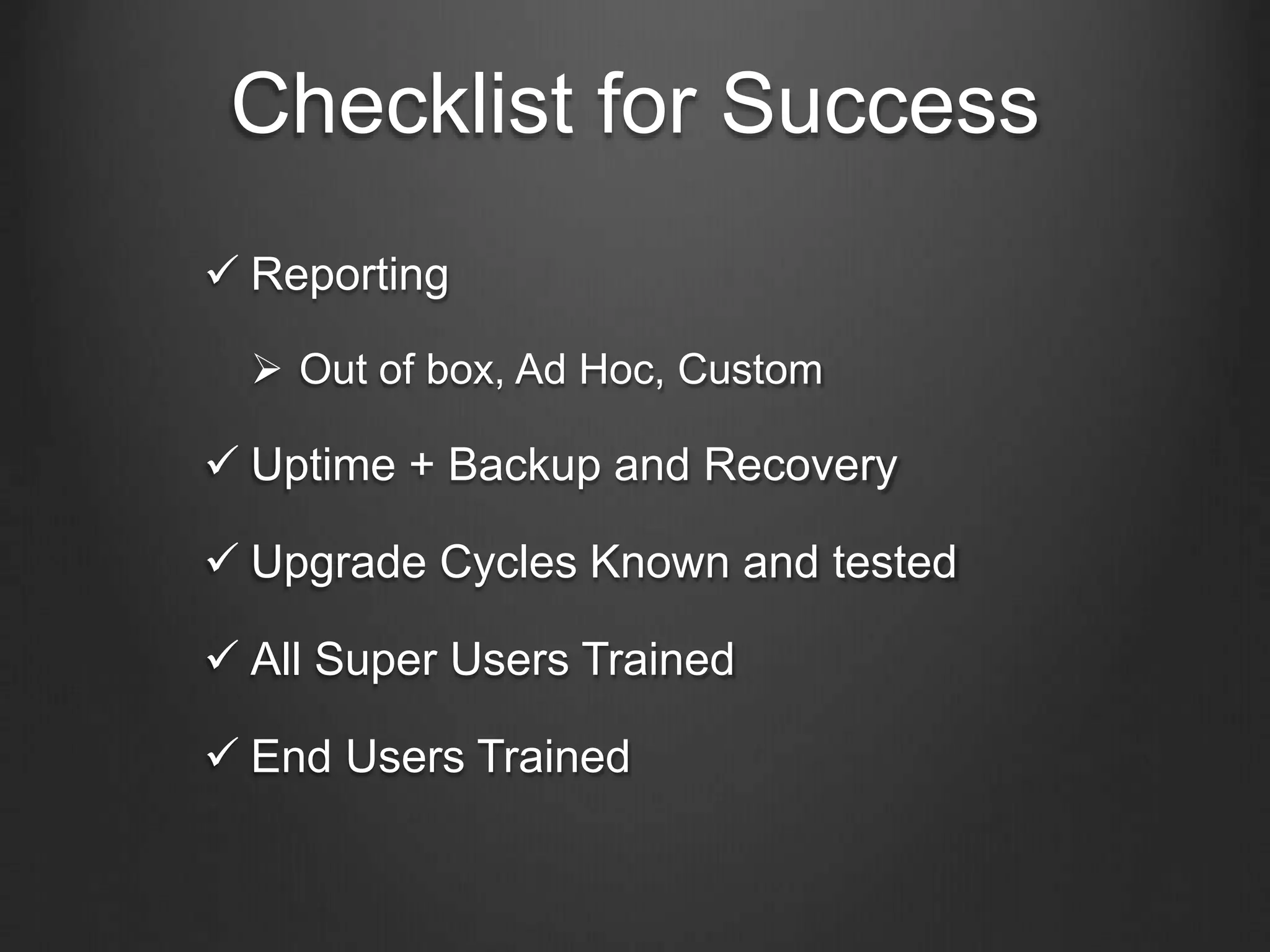 Checklist for Success

✓ Reporting

➢ Out of box, Ad Hoc, Custom

✓ Uptime + Backup and Recovery

✓ Upgrade Cycles Known and tested

✓ All Super Users Trained

✓ End Users Trained